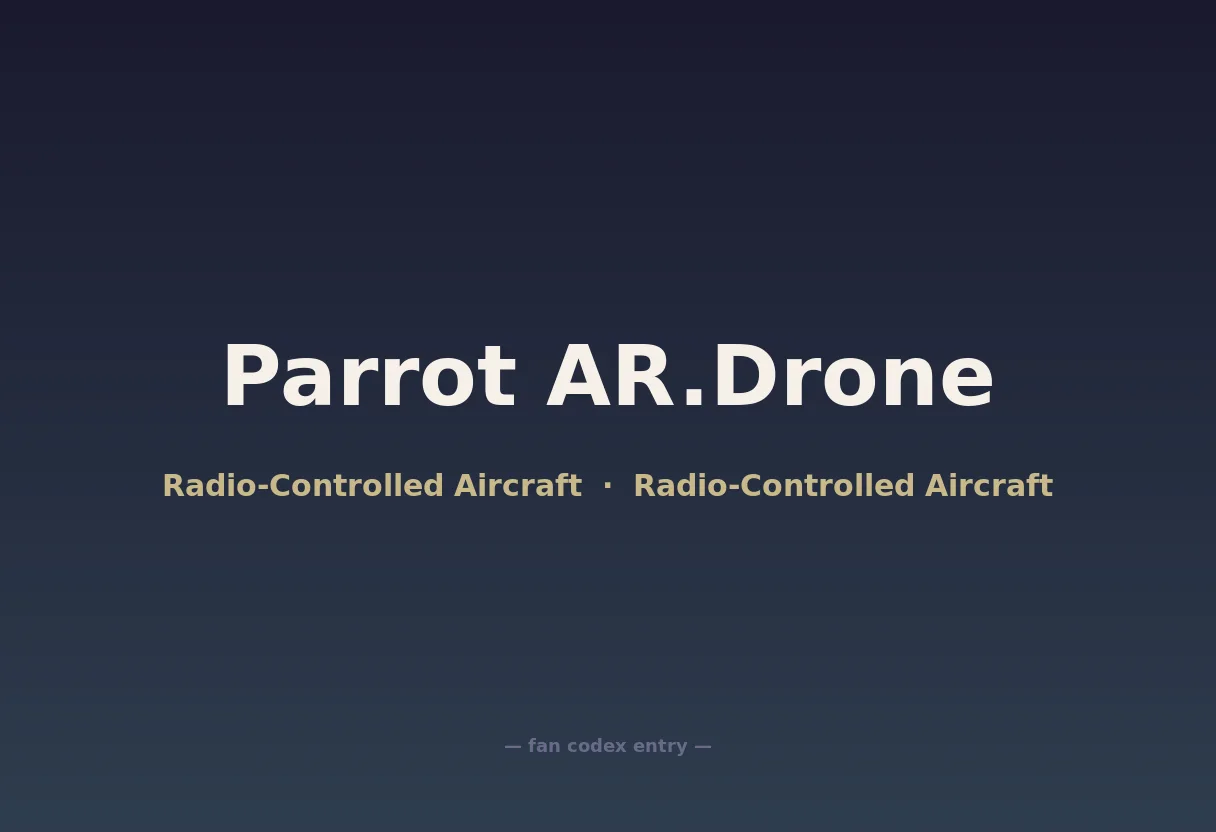 Parrot AR.Drone

Radio-Controlled Aircraft · Radio-Controlled Aircraft

— fan codex entry —